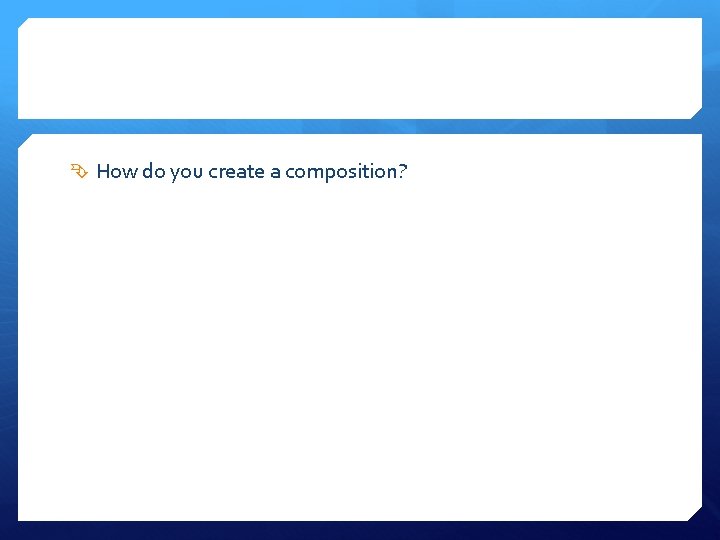 How do you create a composition?